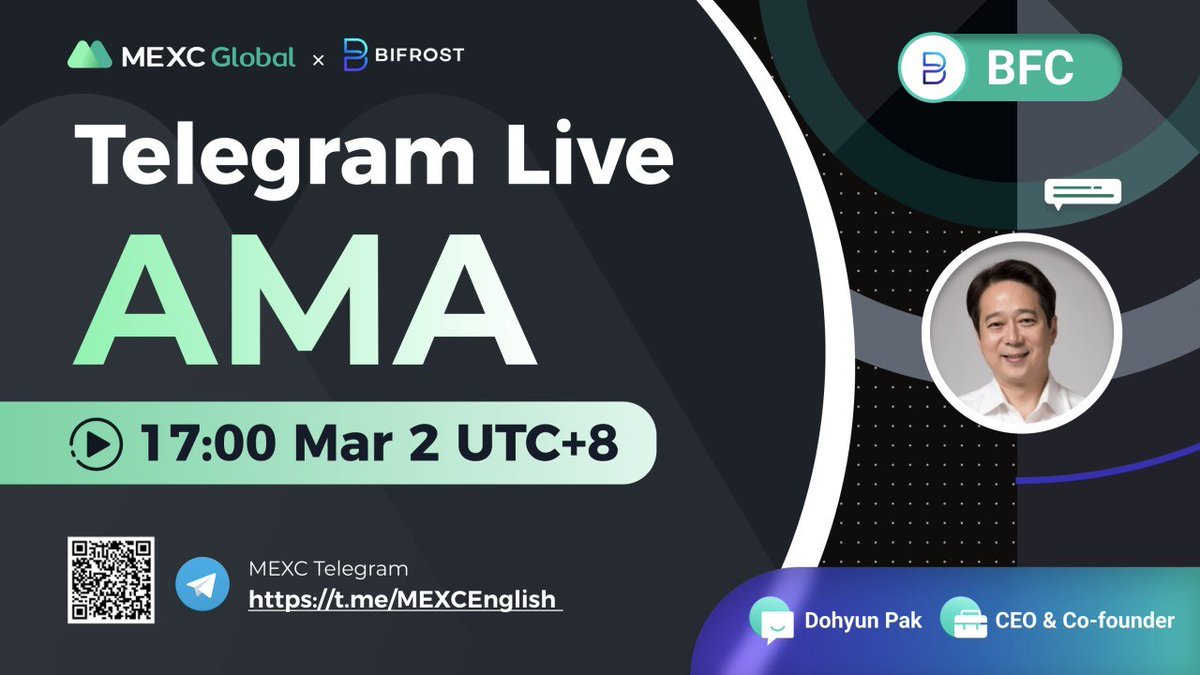 MEXC Global × BIFROST

BFC

Telegram Live

AMA

17:00 Mar 2 UTC+8

MEXC Telegram
https://t.me/MEXCEnglish

Dohyun Pak
CEO & Co-founder